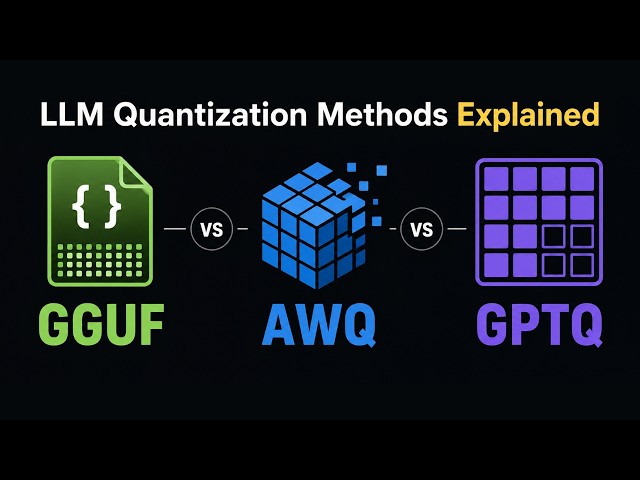 LLM Quantization Methods Explained

{ }

VS

VS

GGUF

AWQ

GPTQ